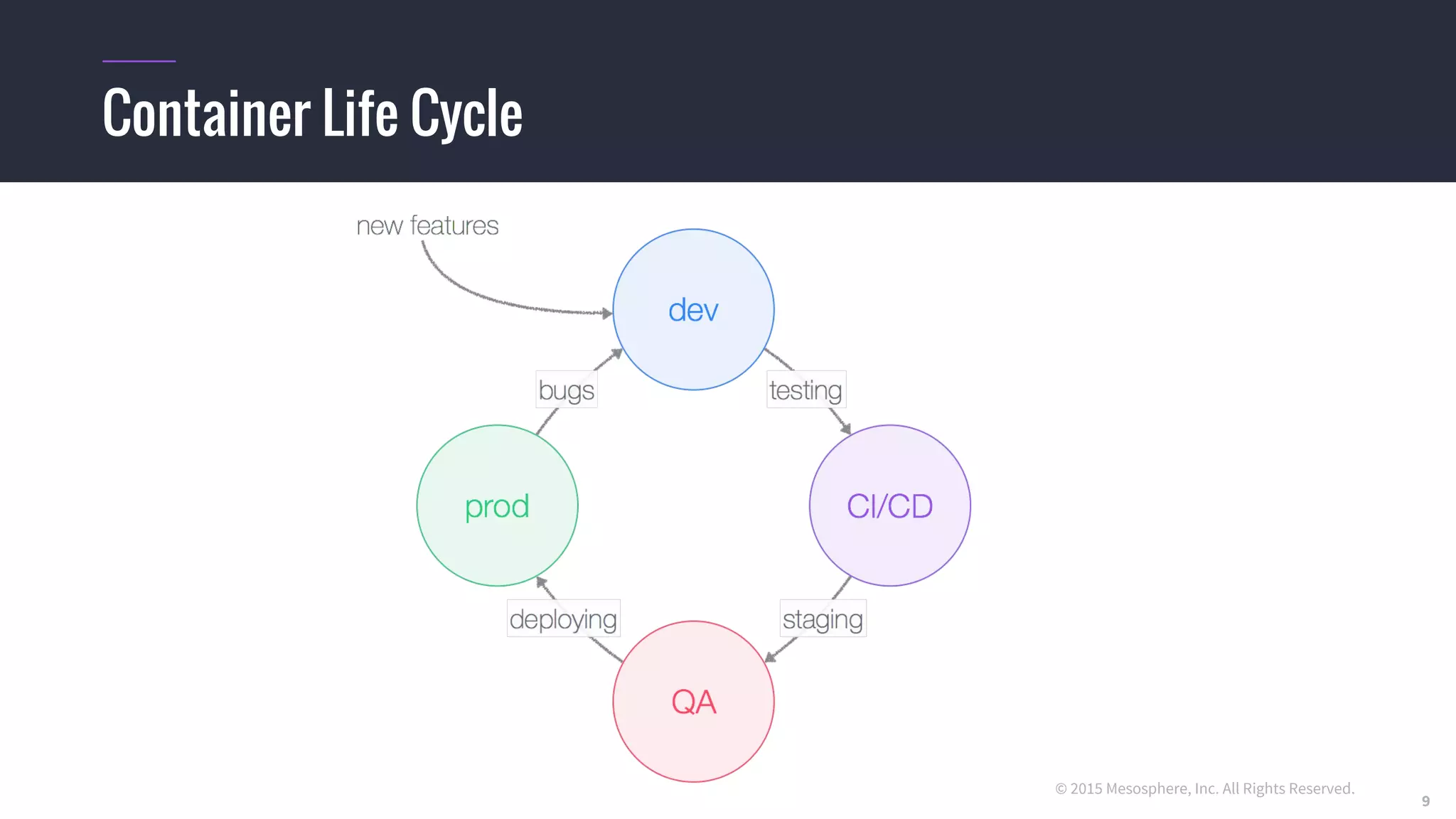 Container Life Cycle

new features

dev

bugs

testing

prod

CI/CD

deploying

staging

QA

© 2015 Mesosphere, Inc. All Rights Reserved.

9